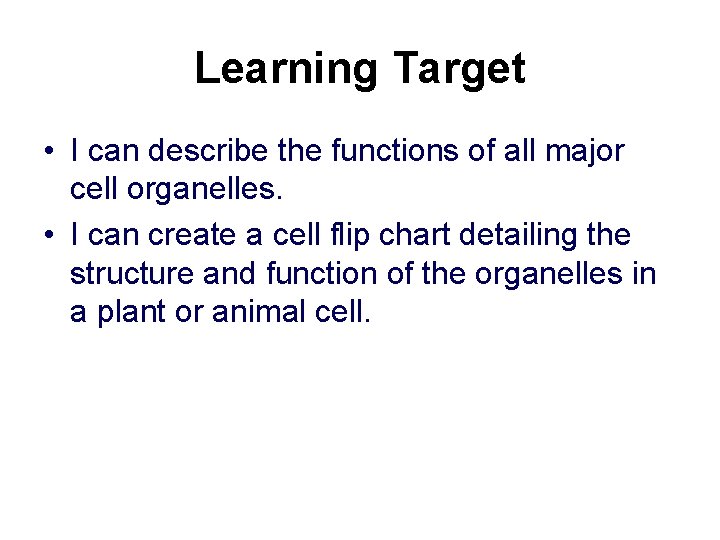 Learning Target

• I can describe the functions of all major cell organelles.
• I can create a cell flip chart detailing the structure and function of the organelles in a plant or animal cell.